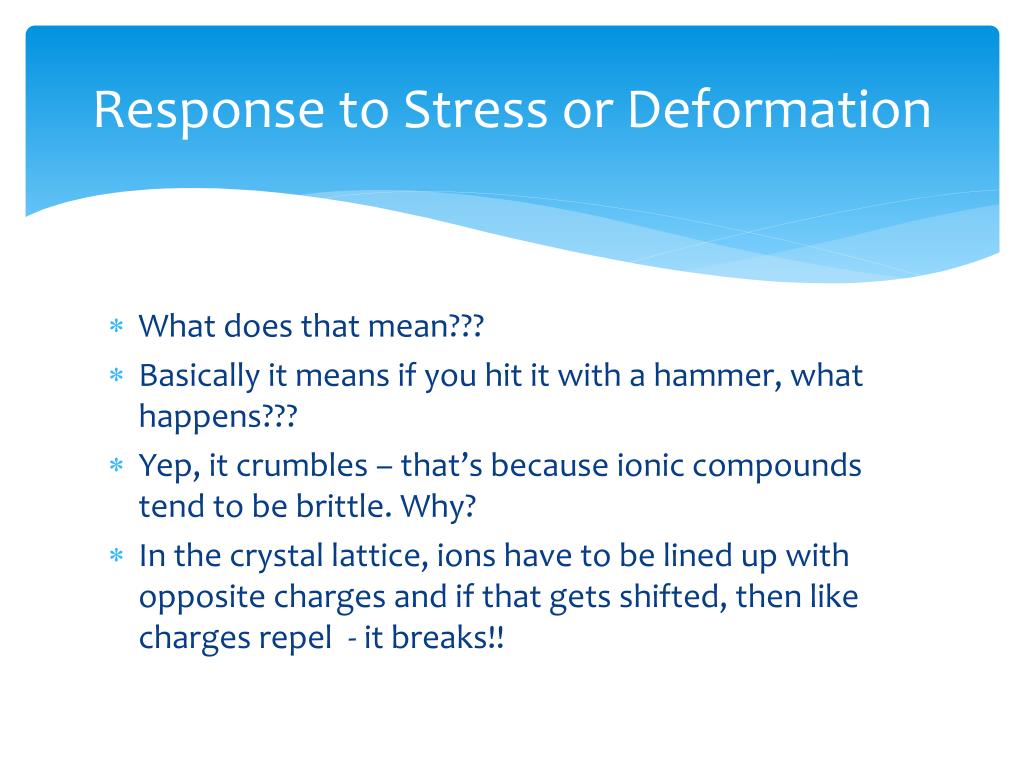 Response to Stress or Deformation

* What does that mean???
* Basically it means if you hit it with a hammer, what happens???
* Yep, it crumbles – that's because ionic compounds tend to be brittle. Why?
* In the crystal lattice, ions have to be lined up with opposite charges and if that gets shifted, then like charges repel - it breaks!!